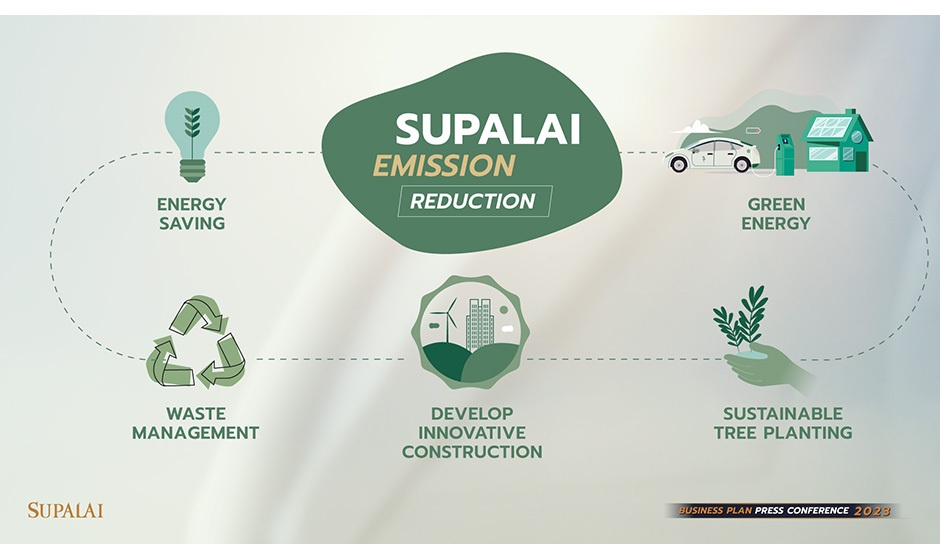 SUPALAI
EMISSION
REDUCTION

ENERGY SAVING

GREEN ENERGY

WASTE MANAGEMENT

DEVELOP INNOVATIVE CONSTRUCTION

SUSTAINABLE TREE PLANTING

SUPALAI

BUSINESS PLAN PRESS CONFERENCE 2023